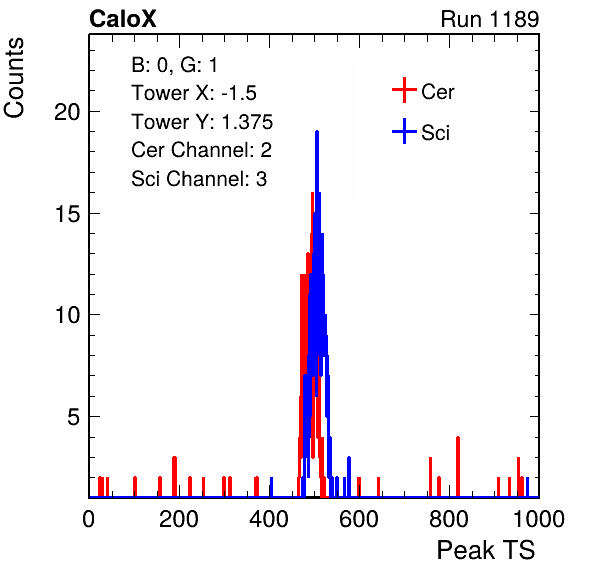 CaloX

Run 1189

Counts

B: 0, G: 1
Tower X: -1.5
Tower Y: 1.375
Cer Channel: 2
Sci Channel: 3

Cer
Sci

20
15
10
5

0
200
400
600
800
1000

Peak TS